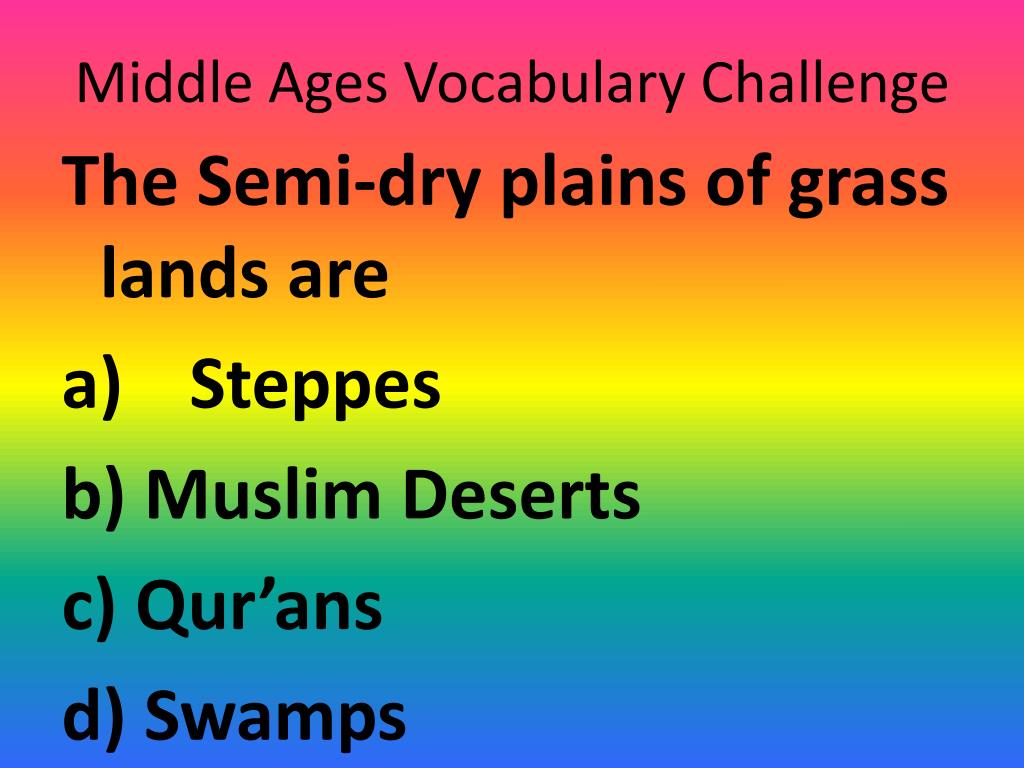 Middle Ages Vocabulary Challenge

The Semi-dry plains of grass lands are

a) Steppes

b) Muslim Deserts

c) Qur’ans

d) Swamps